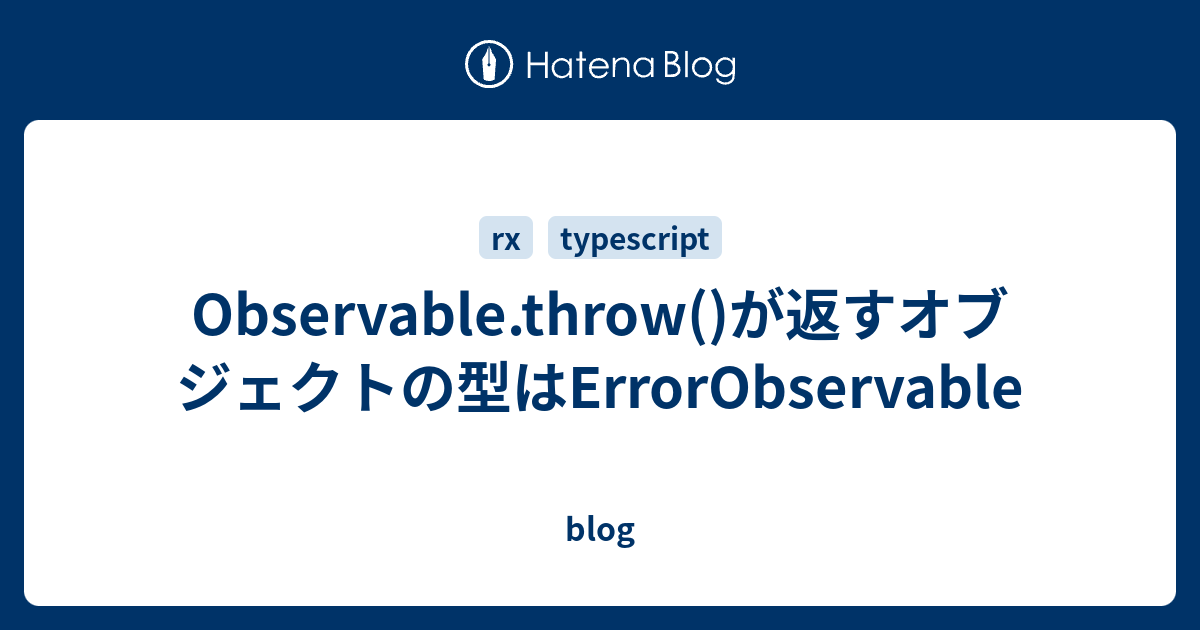 Hatena Blog

rx typescript

Observable.throw()が返すオブジェクトの型はErrorObservable

blog